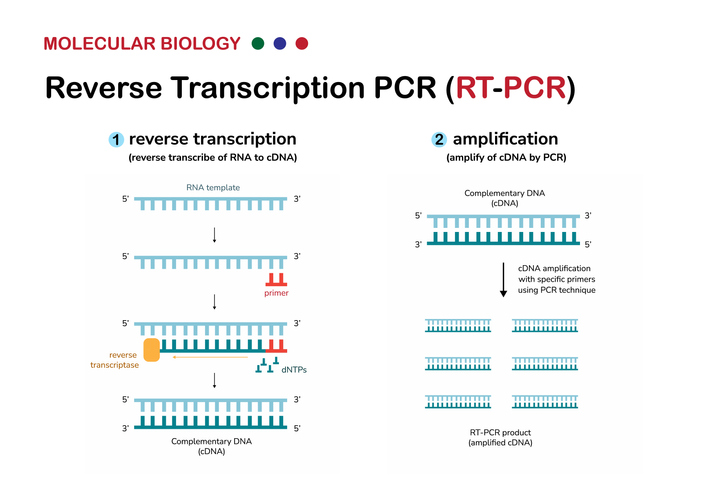 MOLECULAR BIOLOGY

Reverse Transcription PCR (RT-PCR)

1 reverse transcription
(reverse transcribe of RNA to cDNA)

RNA template
5' 3'

5' 3'
primer

5' 3'
reverse transcriptase
dNTPs

5' 3'
3' 5'
Complementary DNA
(cDNA)

2 amplification
(amplify of cDNA by PCR)

Complementary DNA
(cDNA)
5' 3'
3' 5'

cDNA amplification with specific primers using PCR technique

RT-PCR product
(amplified cDNA)